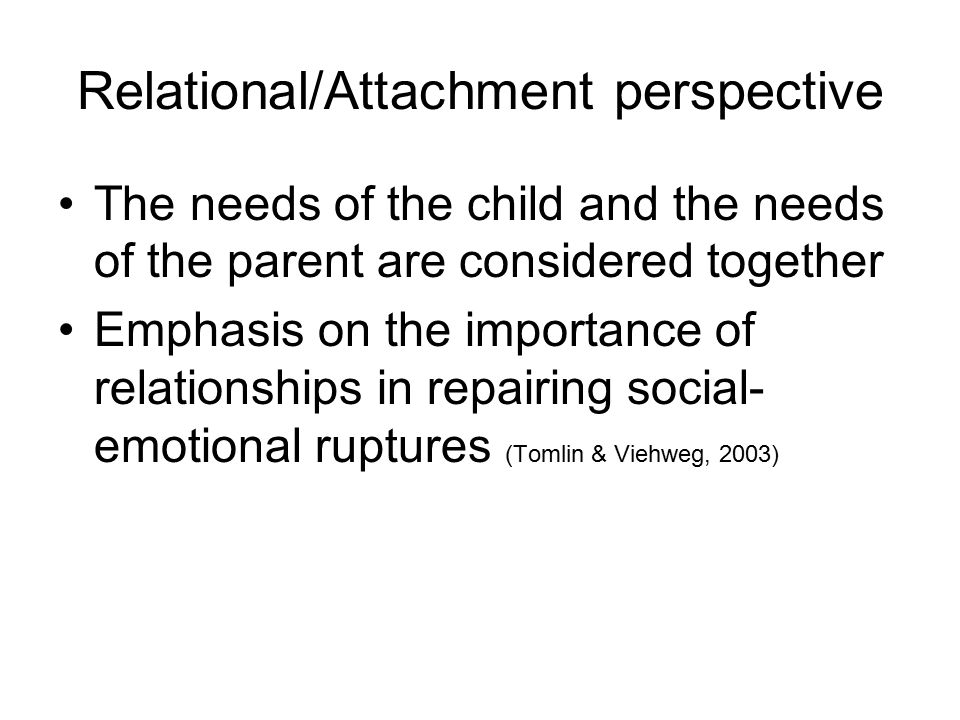 Relational/Attachment perspective

• The needs of the child and the needs of the parent are considered together

• Emphasis on the importance of relationships in repairing social-emotional ruptures (Tomlin & Viehweg, 2003)